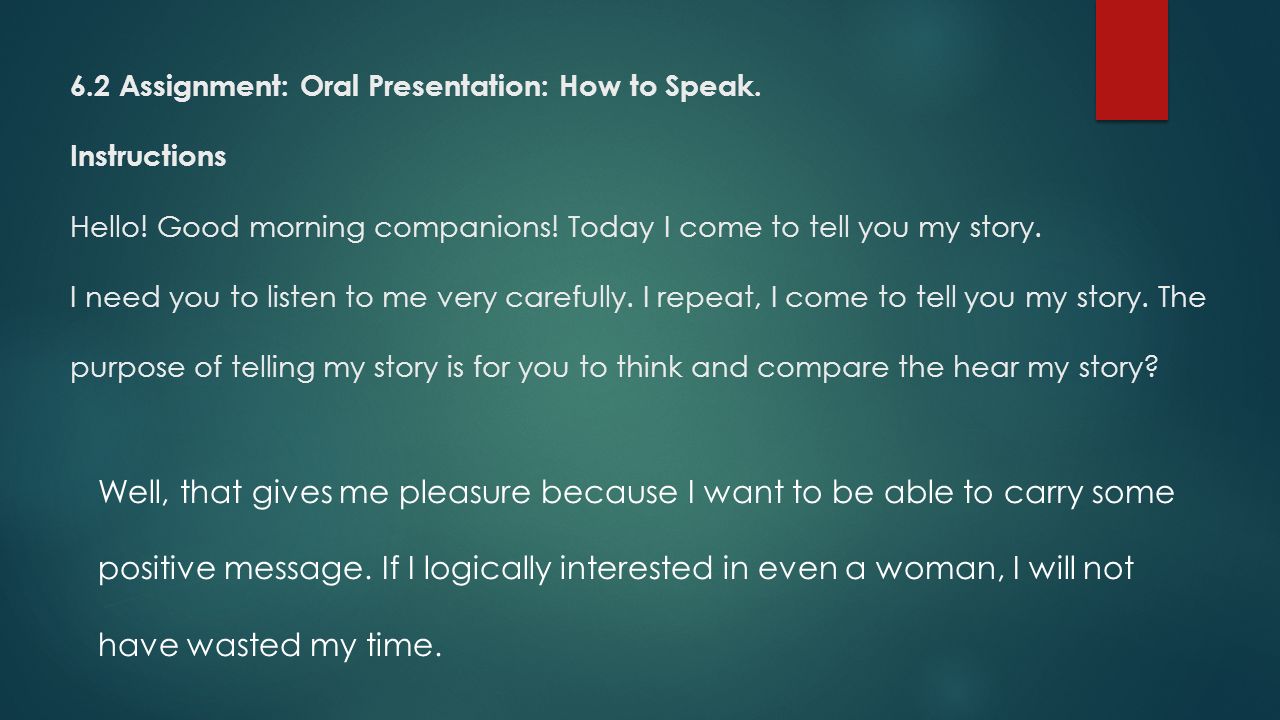 6.2 Assignment: Oral Presentation: How to Speak.

Instructions

Hello! Good morning companions! Today I come to tell you my story.

I need you to listen to me very carefully. I repeat, I come to tell you my story. The purpose of telling my story is for you to think and compare the hear my story?

Well, that gives me pleasure because I want to be able to carry some positive message. If I logically interested in even a woman, I will not have wasted my time.